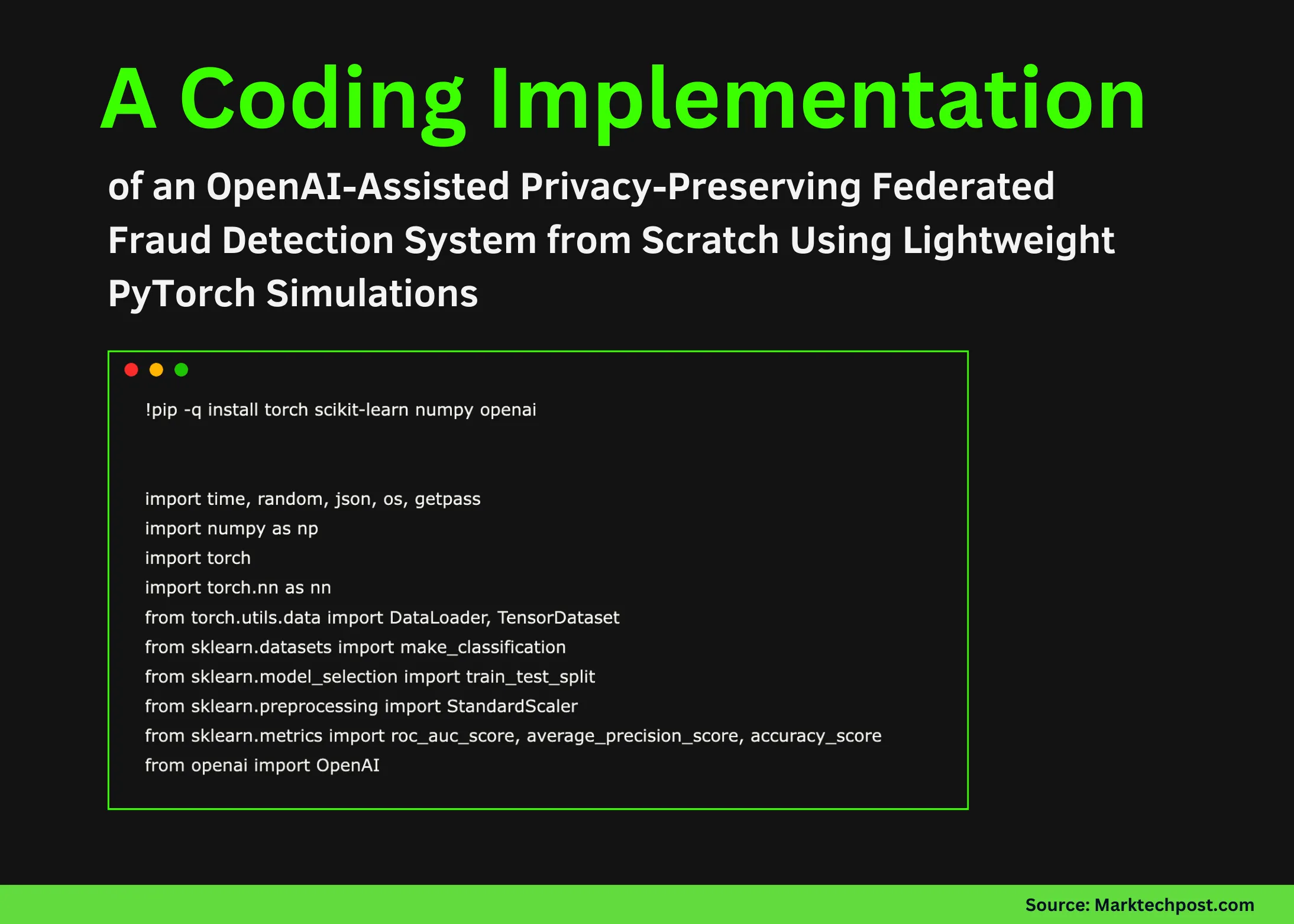 A Coding Implementation

of an OpenAI-Assisted Privacy-Preserving Federated Fraud Detection System from Scratch Using Lightweight PyTorch Simulations

!pip -q install torch scikit-learn numpy openai

import time, random, json, os, getpass
import numpy as np
import torch
import torch.nn as nn
from torch.utils.data import DataLoader, TensorDataset
from sklearn.datasets import make_classification
from sklearn.model_selection import train_test_split
from sklearn.preprocessing import StandardScaler
from sklearn.metrics import roc_auc_score, average_precision_score, accuracy_score
from openai import OpenAI

Source: Marktechpost.com